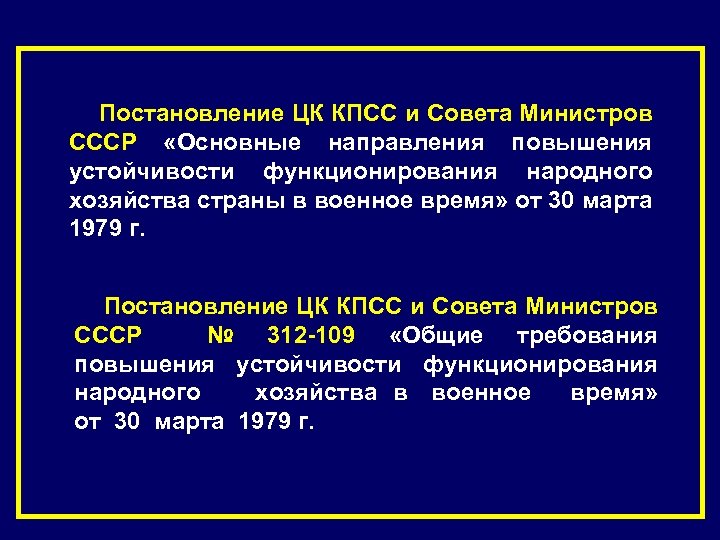 Постановление ЦК КПСС и Совета Министров СССР «Основные направления повышения устойчивости функционирования народного хозяйства страны в военное время» от 30 марта 1979 г.

Постановление ЦК КПСС и Совета Министров СССР № 312-109 «Общие требования повышения устойчивости функционирования народного хозяйства в военное время» от 30 марта 1979 г.